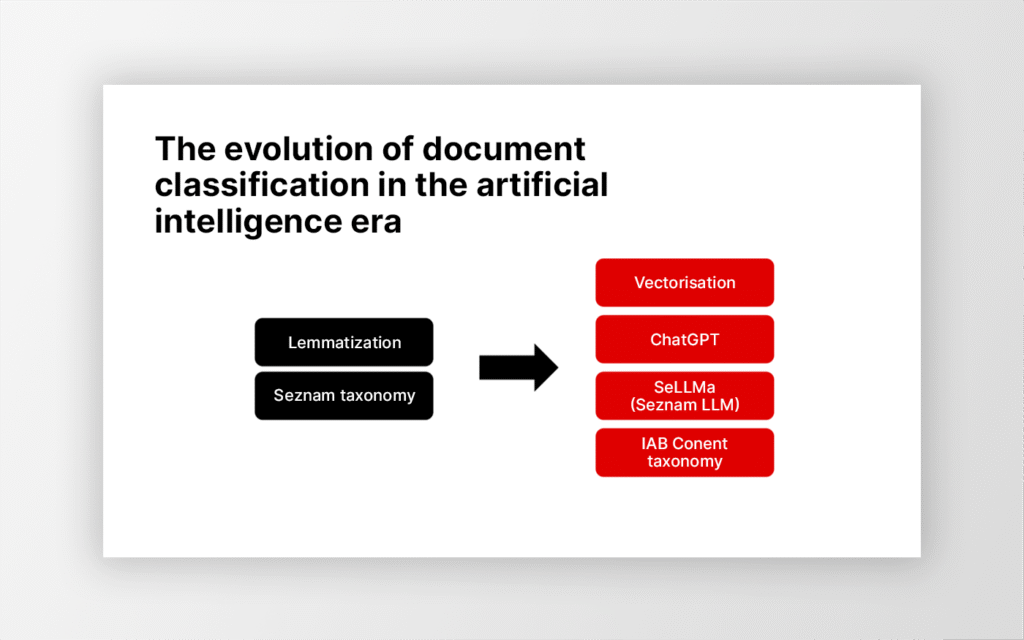 The evolution of document classification in the artificial intelligence era

Lemmatization

Seznam taxonomy

Vectorisation

ChatGPT

SeLLMa (Seznam LLM)

IAB Conent taxonomy